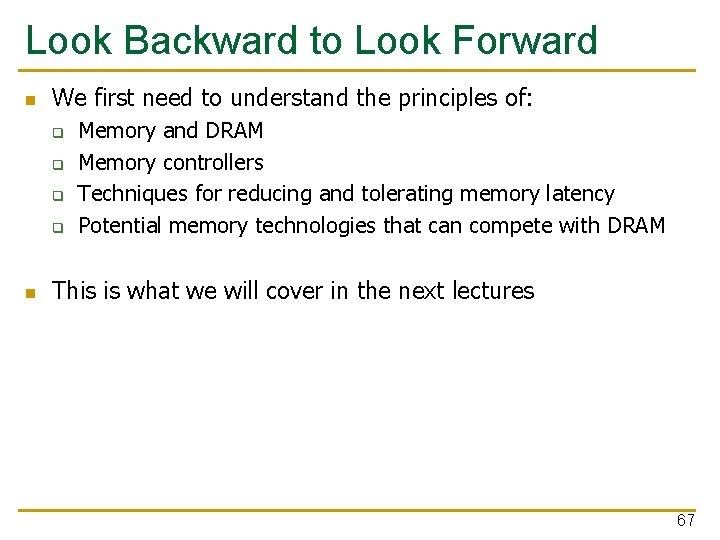 Look Backward to Look Forward

- We first need to understand the principles of:
  - Memory and DRAM
  - Memory controllers
  - Techniques for reducing and tolerating memory latency
  - Potential memory technologies that can compete with DRAM

- This is what we will cover in the next lectures

67